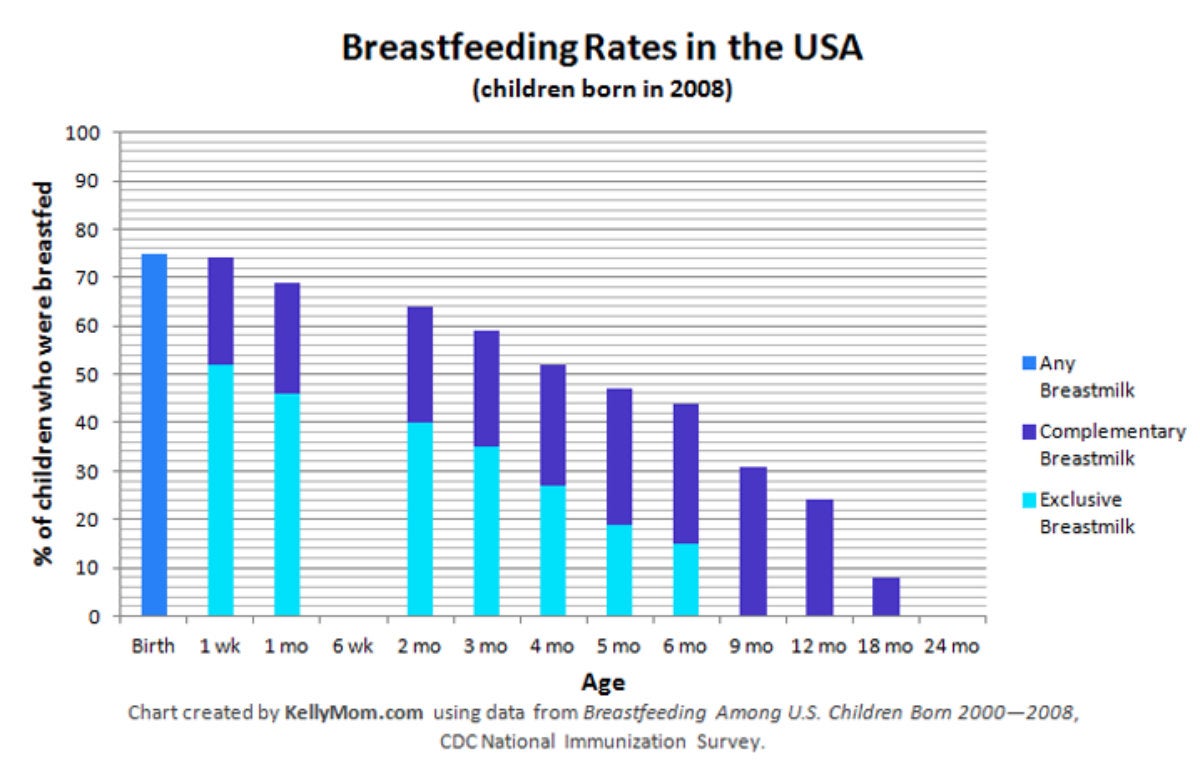 Breastfeeding Rates in the USA
(children born in 2008)

% of children who were breastfed

100
90
80
70
60
50
40
30
20
10
0

Birth
1 wk
1 mo
6 wk
2 mo
3 mo
4 mo
5 mo
6 mo
9 mo
12 mo
18 mo
24 mo

Age

Any Breastmilk
Complementary Breastmilk
Exclusive Breastmilk

Chart created by KellyMom.com using data from Breastfeeding Among U.S. Children Born 2000—2008, CDC National Immunization Survey.